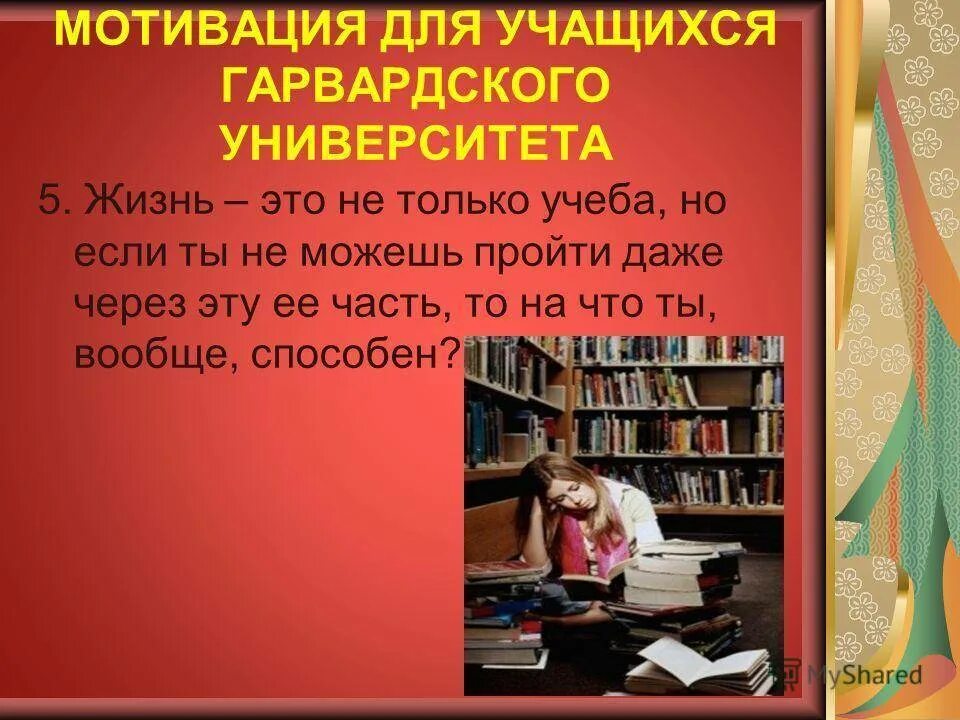 МОТИВАЦИЯ ДЛЯ УЧАЩИХСЯ ГАРВАРДСКОГО УНИВЕРСИТЕТА

5. Жизнь – это не только учеба, но если ты не можешь пройти даже через эту ее часть, то на что ты, вообще, способен?

MyShared